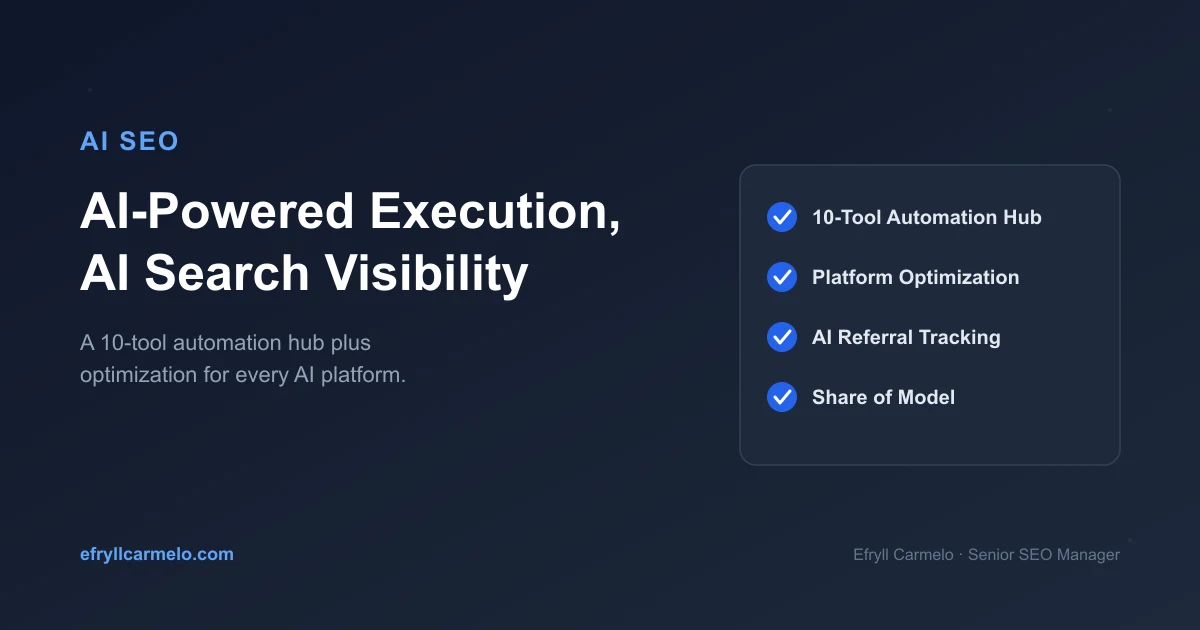 AI SEO

AI-Powered Execution, AI Search Visibility

A 10-tool automation hub plus optimization for every AI platform.

10-Tool Automation Hub

Platform Optimization

AI Referral Tracking

Share of Model

efryllcarmelo.com

Efryll Carmelo · Senior SEO Manager